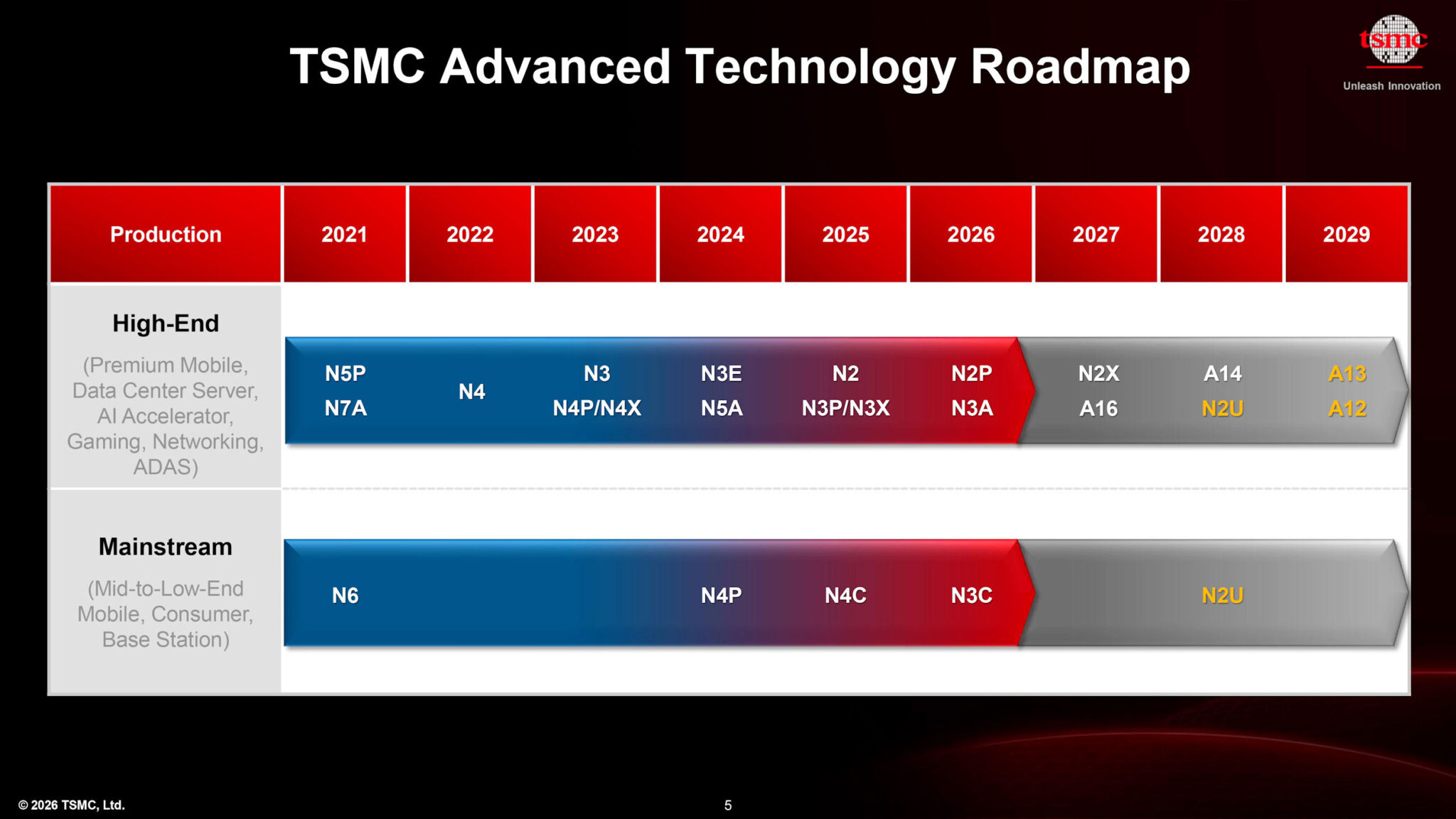 TSMC Advanced Technology Roadmap

tsmc
Unleash Innovation

| Production | 2021 | 2022 | 2023 | 2024 | 2025 | 2026 | 2027 | 2028 | 2029 |
|---|---|---|---|---|---|---|---|---|---|
| High-End (Premium Mobile, Data Center Server, AI Accelerator, Gaming, Networking, ADAS) | N5P N7A | N4 | N3 N4P/N4X | N3E N5A | N2 N3P/N3X | N2P N3A | N2X A16 | A14 N2U | A13 A12 |
| Mainstream (Mid-to-Low-End Mobile, Consumer, Base Station) | N6 | | | N4P | N4C | N3C | | N2U | |

© 2026 TSMC, Ltd.

5